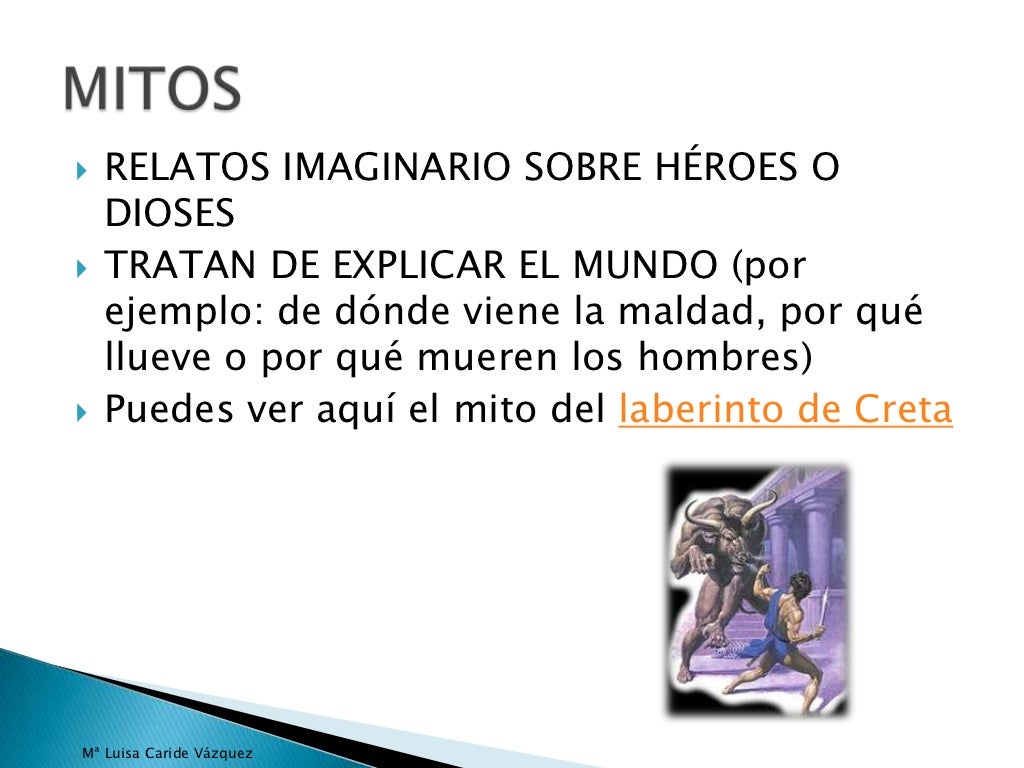 MITOS

RELATOS IMAGINARIO SOBRE HÉROES O DIOSES

TRATAN DE EXPLICAR EL MUNDO (por ejemplo: de dónde viene la maldad, por qué llueve o por qué mueren los hombres)

Puedes ver aquí el mito del laberinto de Creta

Mª Luisa Caride Vázquez